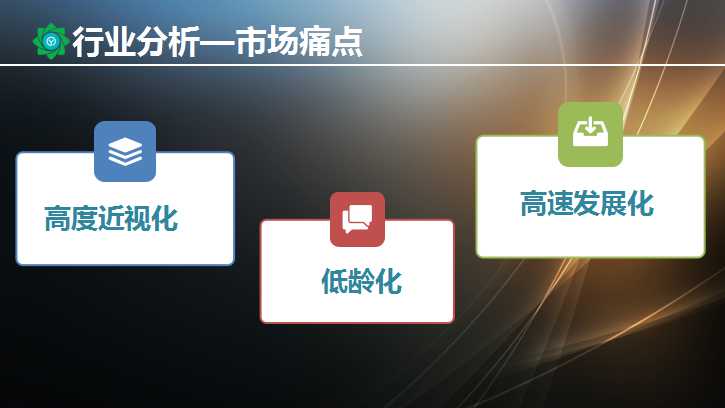 行业分析—市场痛点

高度近视化

低龄化

高速发展化